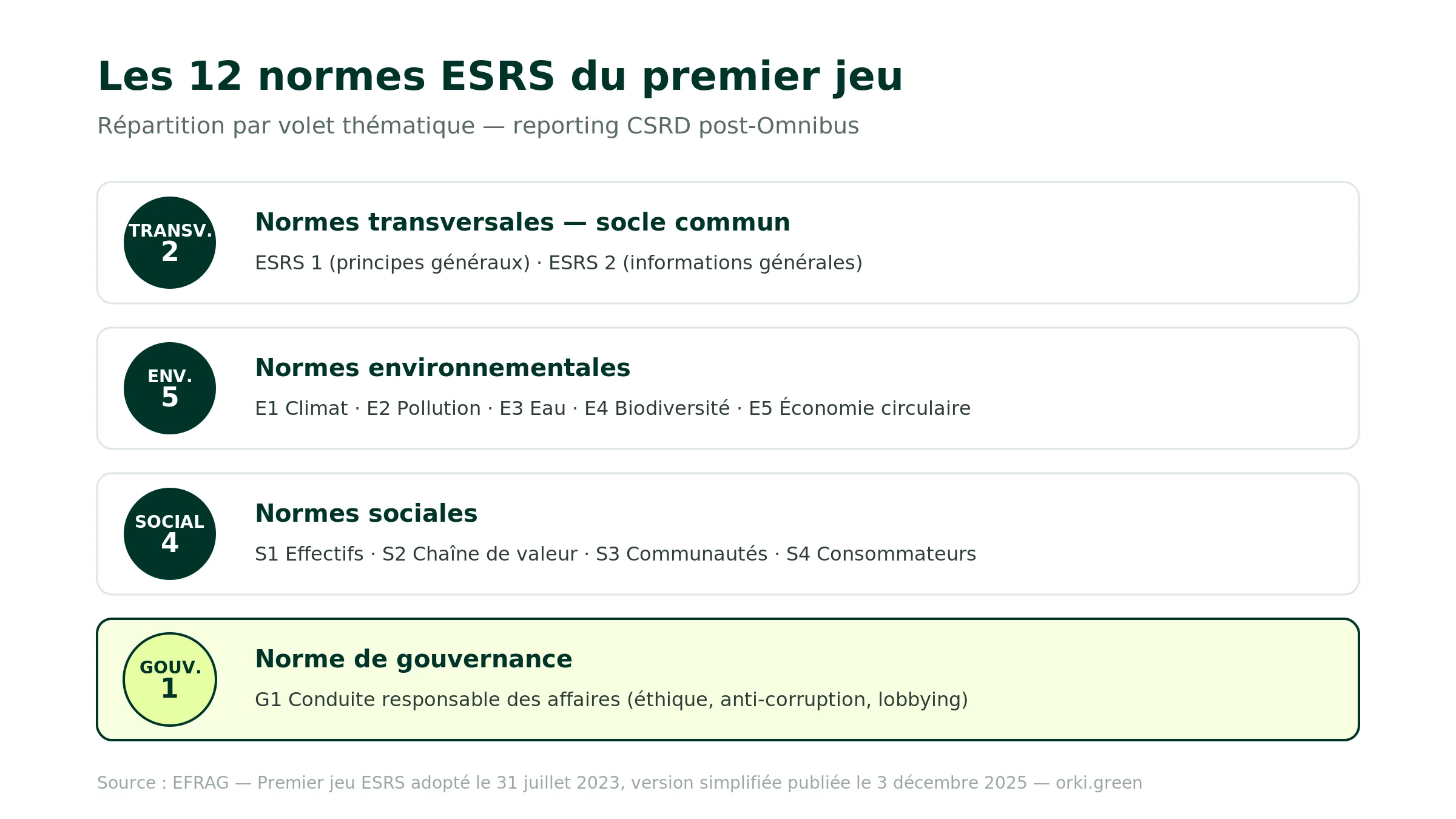 Les 12 normes ESRS du premier jeu

Répartition par volet thématique — reporting CSRD post-Omnibus

TRANSV.
2

Normes transversales — socle commun

ESRS 1 (principes généraux) · ESRS 2 (informations générales)

ENV.
5

Normes environnementales

E1 Climat · E2 Pollution · E3 Eau · E4 Biodiversité · E5 Économie circulaire

SOCIAL
4

Normes sociales

S1 Effectifs · S2 Chaîne de valeur · S3 Communautés · S4 Consommateurs

GOUV.
1

Norme de gouvernance

G1 Conduite responsable des affaires (éthique, anti-corruption, lobbying)

Source : EFRAG — Premier jeu ESRS adopté le 31 juillet 2023, version simplifiée publiée le 3 décembre 2025 — orki.green